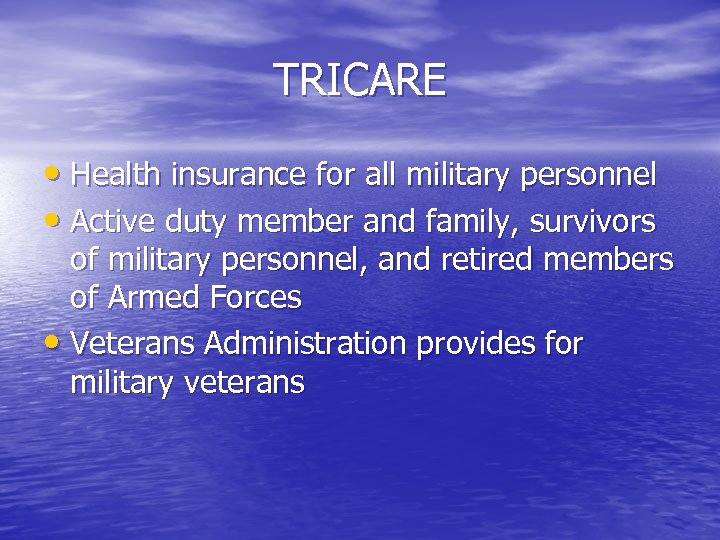 TRICARE

• Health insurance for all military personnel
• Active duty member and family, survivors of military personnel, and retired members of Armed Forces
• Veterans Administration provides for military veterans